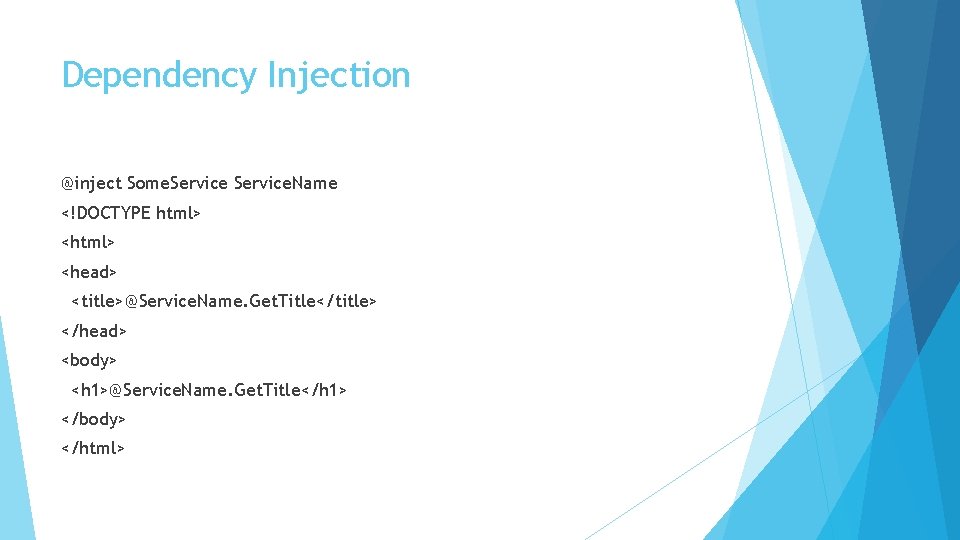 Dependency Injection

@inject SomeService ServiceName
<!DOCTYPE html>
<html>
<head>
<title>@ServiceName.GetTitle</title>
</head>
<body>
<h1>@ServiceName.GetTitle</h1>
</body>
</html>